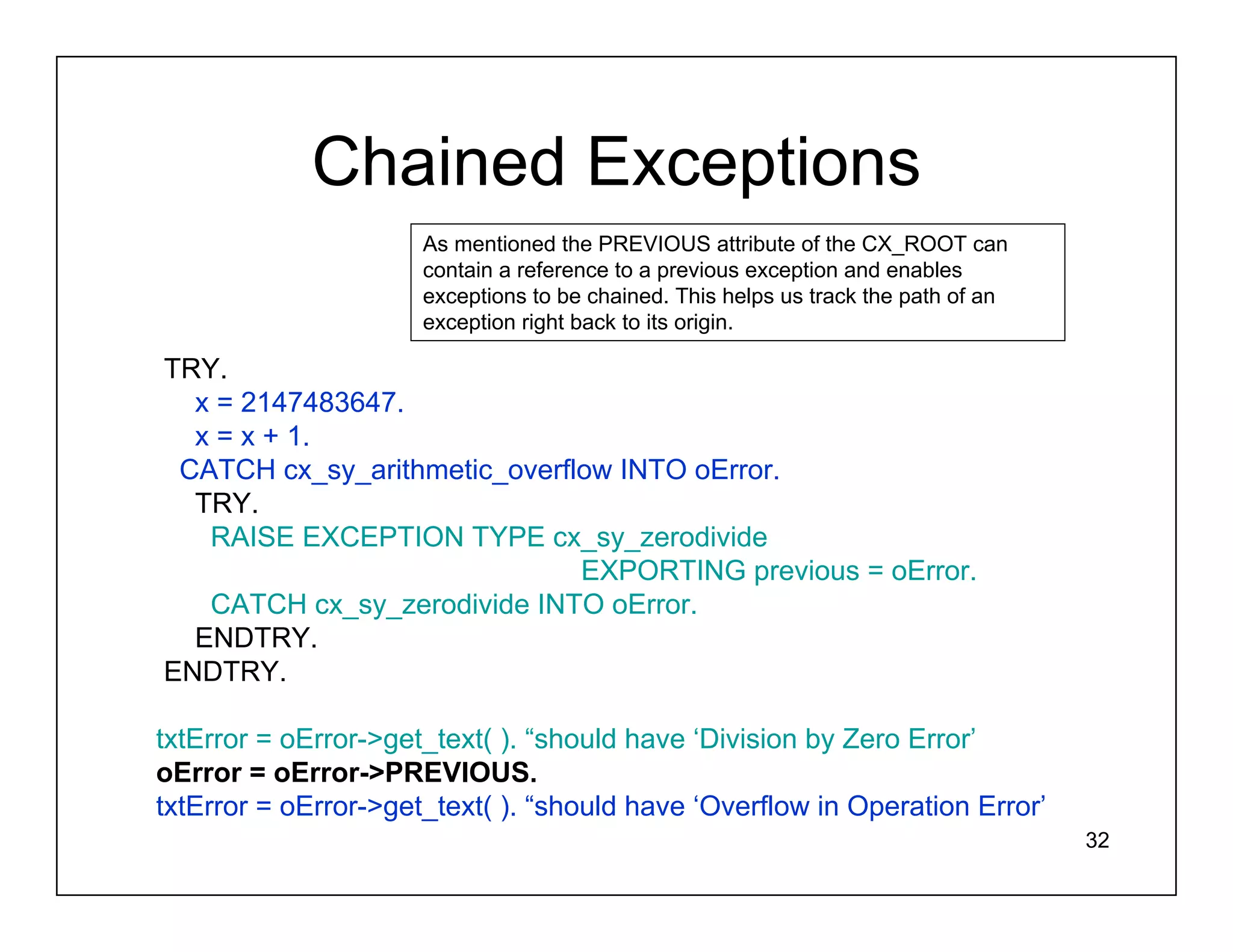 Chained Exceptions

As mentioned the PREVIOUS attribute of the CX_ROOT can contain a reference to a previous exception and enables exceptions to be chained. This helps us track the path of an exception right back to its origin.

TRY.
x = 2147483647.
x = x + 1.
CATCH cx_sy_arithmetic_overflow INTO oError.
TRY.
RAISE EXCEPTION TYPE cx_sy_zerodivide
EXPORTING previous = oError.
CATCH cx_sy_zerodivide INTO oError.
ENDTRY.
ENDTRY.

txtError = oError->get_text( ). “should have ‘Division by Zero Error’
oError = oError->PREVIOUS.
txtError = oError->get_text( ). “should have ‘Overflow in Operation Error’

32